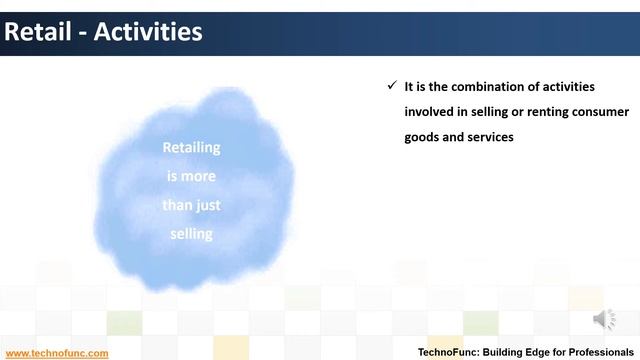 Retail - Activities

Retailing is more than just selling

✓ It is the combination of activities involved in selling or renting consumer goods and services

www.technofunc.com

TechnoFunc: Building Edge for Professionals